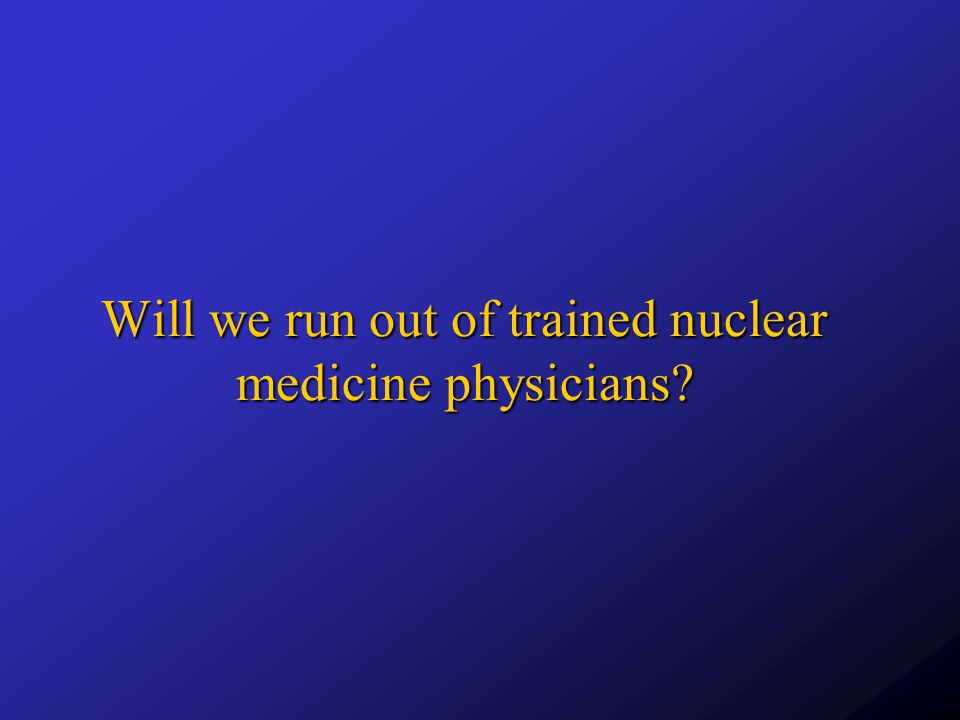 Will we run out of trained nuclear medicine physicians?